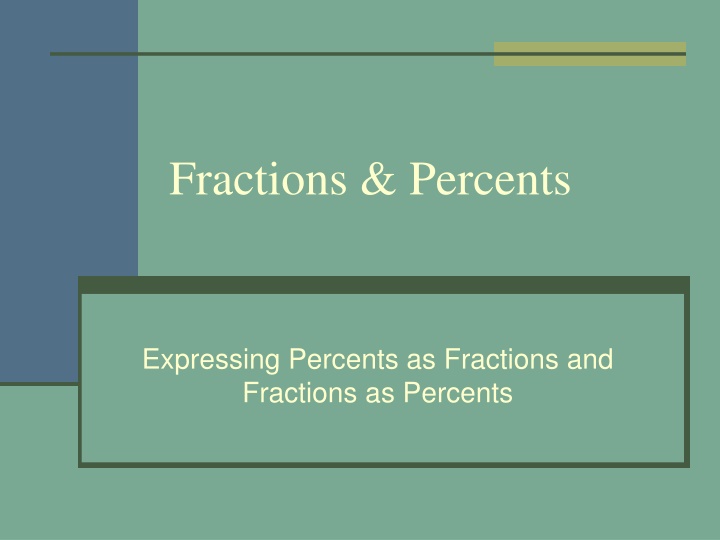 Fractions & Percents

Expressing Percents as Fractions and Fractions as Percents